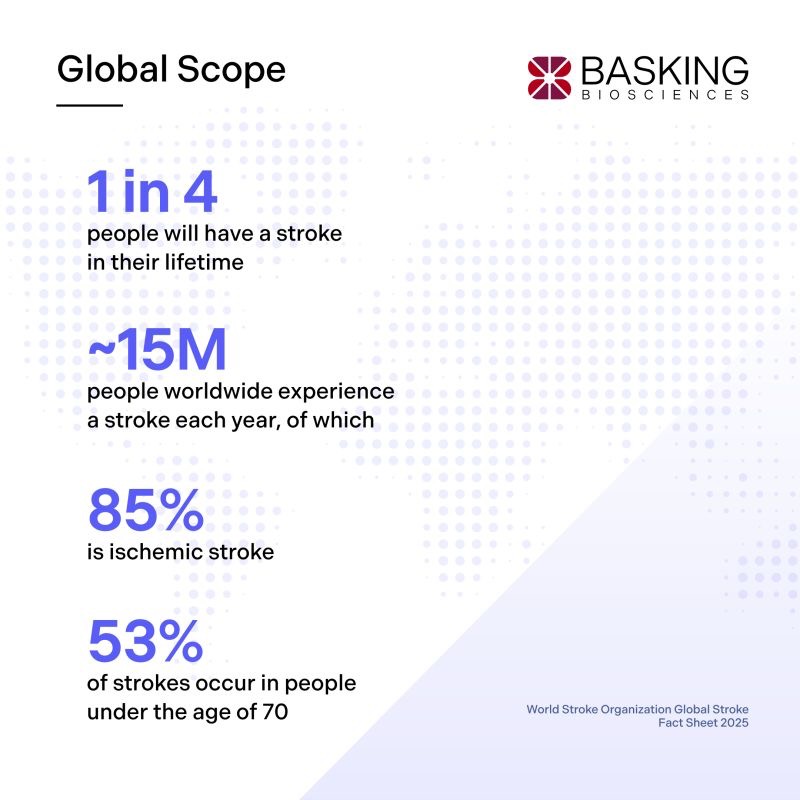 Global Scope

BASKING
BIOSCIENCES

1 in 4
people will have a stroke in their lifetime

~15M
people worldwide experience a stroke each year, of which

85%
is ischemic stroke

53%
of strokes occur in people under the age of 70

World Stroke Organization Global Stroke Fact Sheet 2025